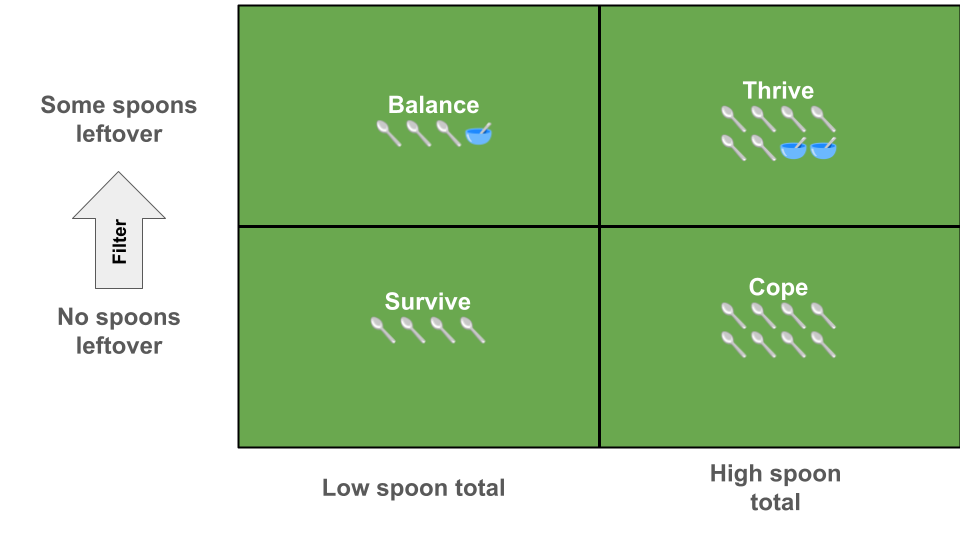 Some spoons leftover

Filter

No spoons leftover

Balance

Thrive

Survive

Cope

Low spoon total

High spoon total